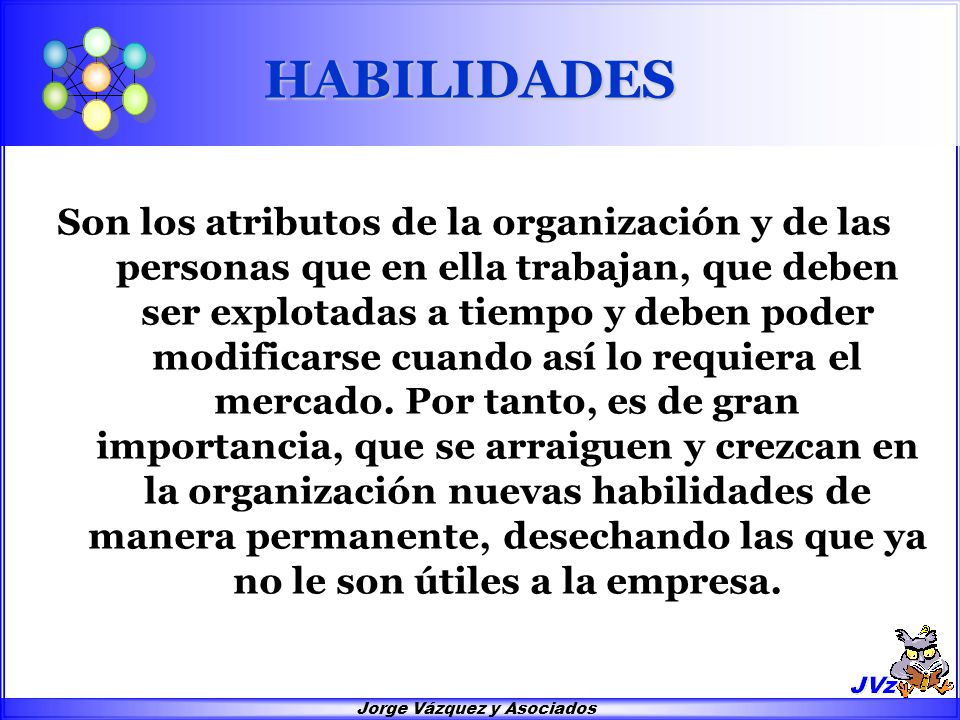 HABILIDADES

Son los atributos de la organización y de las personas que en ella trabajan, que deben ser explotadas a tiempo y deben poder modificarse cuando así lo requiera el mercado. Por tanto, es de gran importancia, que se arraiguen y crezcan en la organización nuevas habilidades de manera permanente, desechando las que ya no le son útiles a la empresa.

JVz

Jorge Vázquez y Asociados